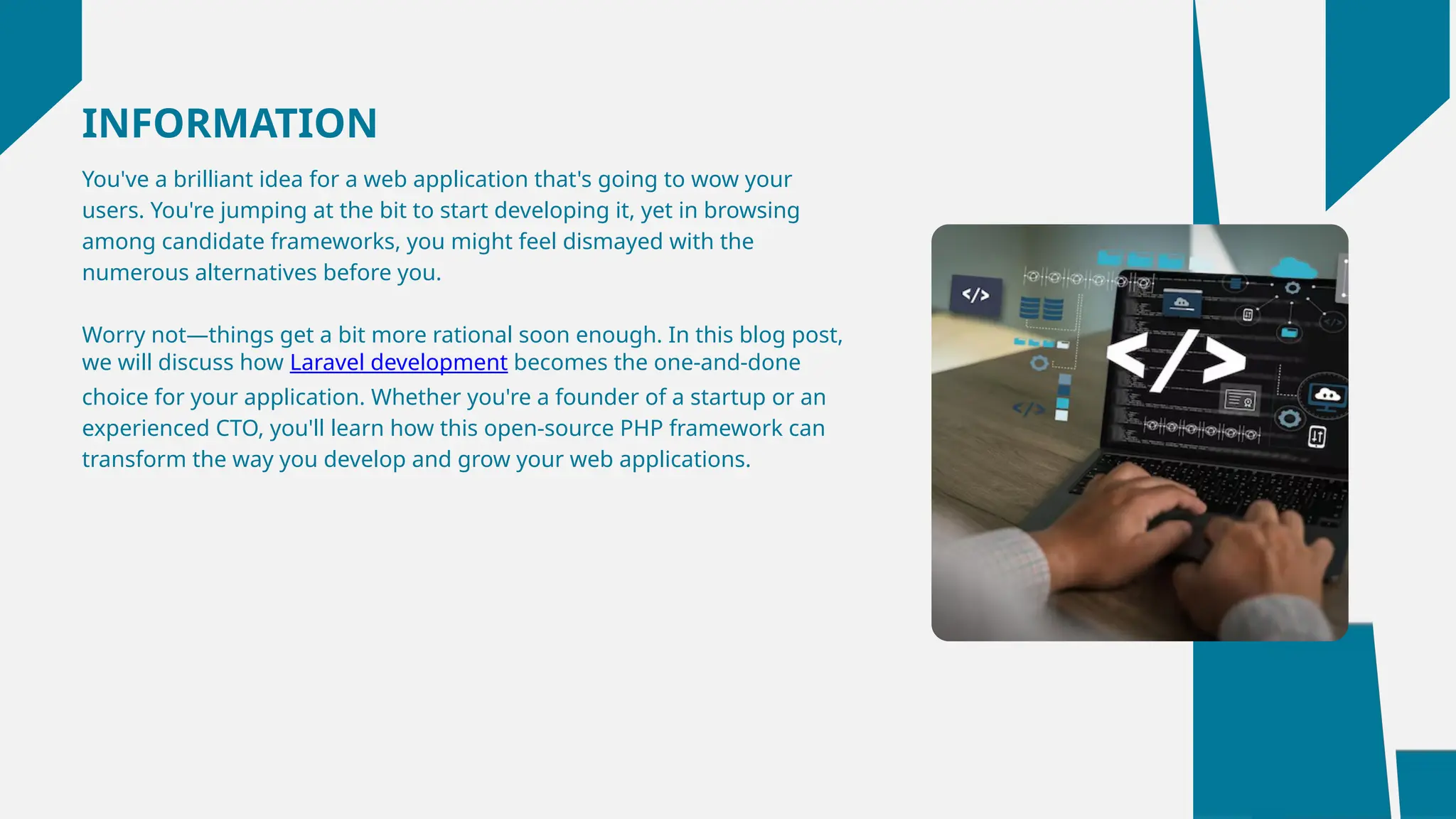 INFORMATION

You've a brilliant idea for a web application that's going to wow your users. You're jumping at the bit to start developing it, yet in browsing among candidate frameworks, you might feel dismayed with the numerous alternatives before you.

Worry not—things get a bit more rational soon enough. In this blog post, we will discuss how Laravel development becomes the one-and-done choice for your application. Whether you're a founder of a startup or an experienced CTO, you'll learn how this open-source PHP framework can transform the way you develop and grow your web applications.

</>

</>